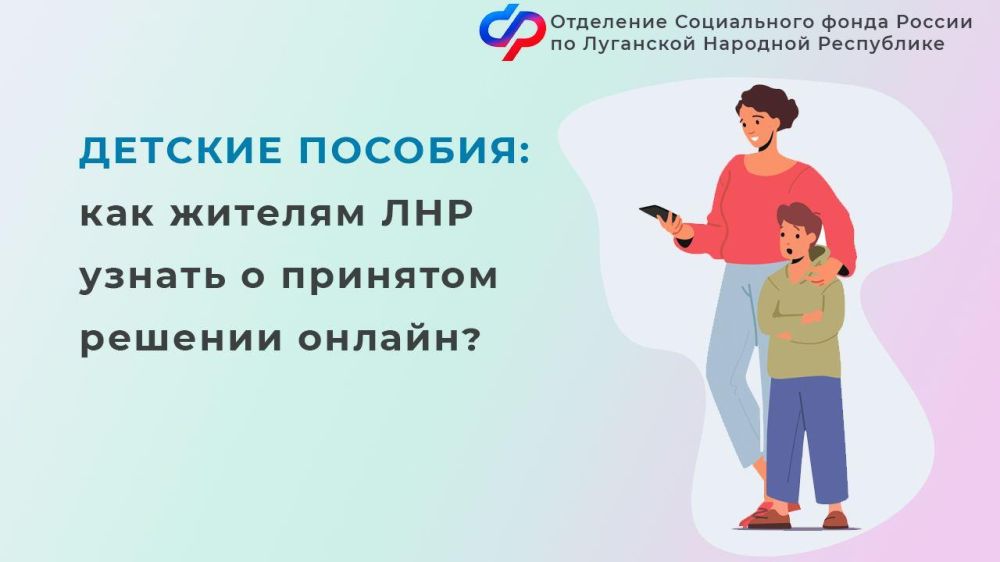 Отделение Социального фонда России по Луганской Народной Республике

ДЕТСКИЕ ПОСОБИЯ: как жителям ЛНР узнать о принятом решении онлайн?